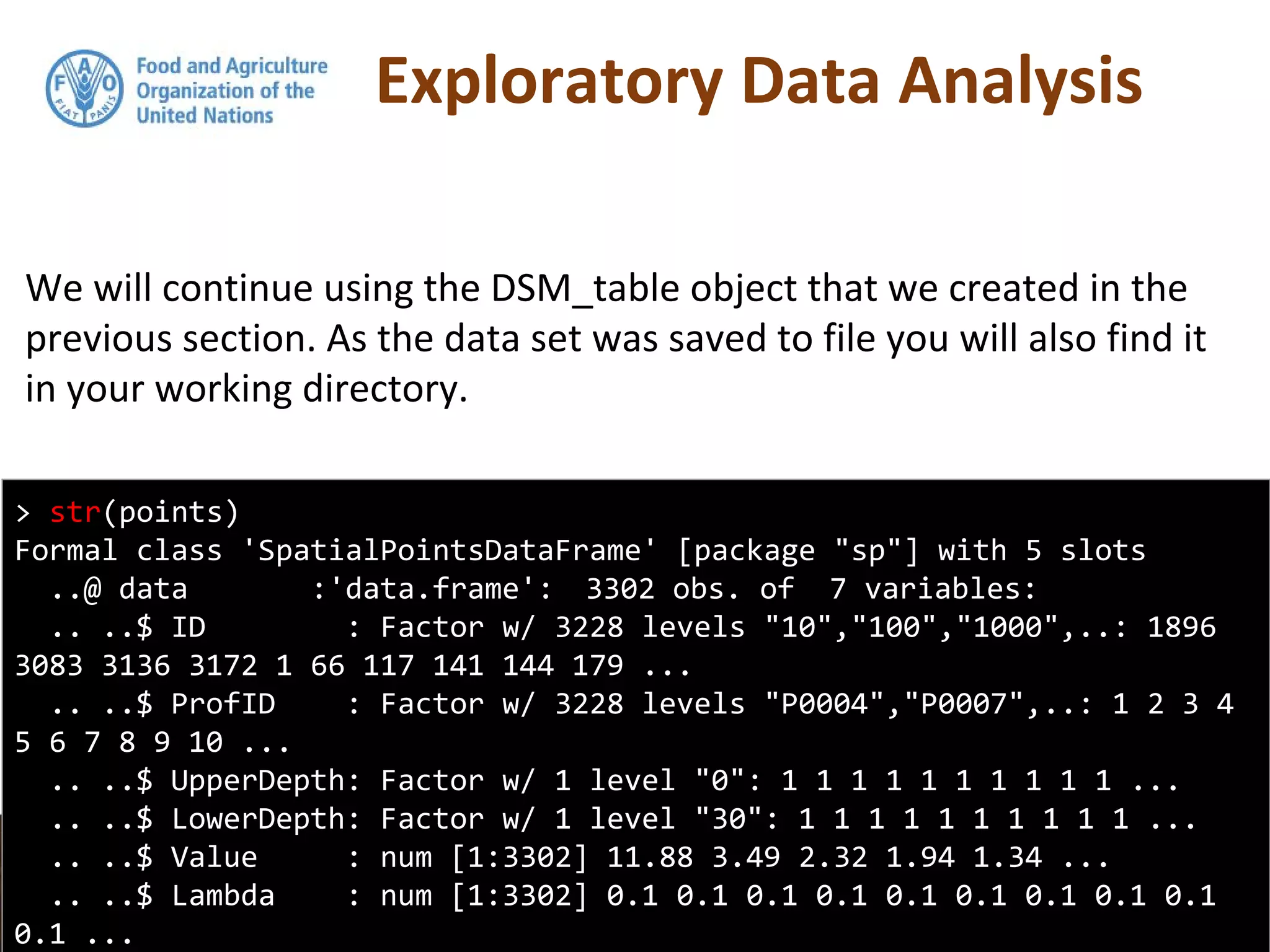 F A O
FIAT PANIS

Food and Agriculture Organization of the United Nations

Exploratory Data Analysis

We will continue using the DSM_table object that we created in the previous section. As the data set was saved to file you will also find it in your working directory.

> str(points)
Formal class 'SpatialPointsDataFrame' [package "sp"] with 5 slots
  ..@ data       :'data.frame':  3302 obs. of  7 variables:
  .. ..$ ID         : Factor w/ 3228 levels "10","100","1000",..: 1896 3083 3136 3172 1 66 117 141 144 179 ...
  .. ..$ ProfID     : Factor w/ 3228 levels "P0004","P0007",..: 1 2 3 4 5 6 7 8 9 10 ...
  .. ..$ UpperDepth: Factor w/ 1 level "0": 1 1 1 1 1 1 1 1 1 1 ...
  .. ..$ LowerDepth: Factor w/ 1 level "30": 1 1 1 1 1 1 1 1 1 1 ...
  .. ..$ Value      : num [1:3302] 11.88 3.49 2.32 1.94 1.34 ...
  .. ..$ Lambda     : num [1:3302] 0.1 0.1 0.1 0.1 0.1 0.1 0.1 0.1 0.1 0.1 ...